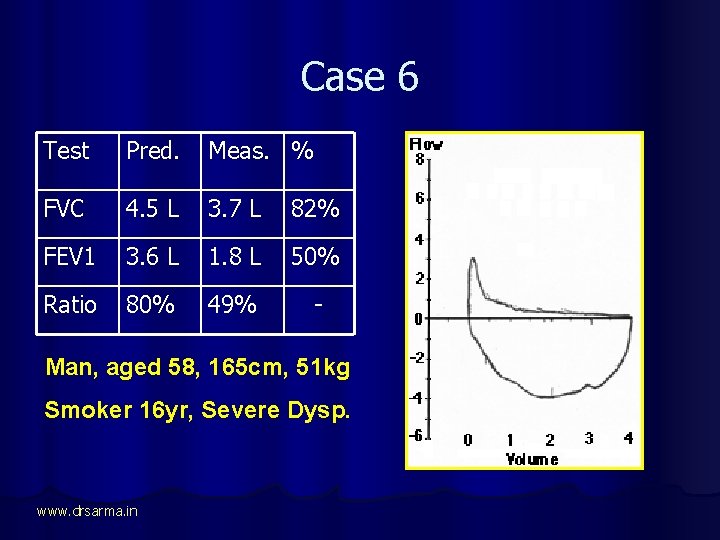 Case 6

| Test | Pred. | Meas. | % |
|---|---|---|---|
| FVC | 4.5 L | 3.7 L | 82% |
| FEV1 | 3.6 L | 1.8 L | 50% |
| Ratio | 80% | 49% | - |

Man, aged 58, 165cm, 51kg

Smoker 16yr, Severe Dysp.

Flow
8
6
4
2
0
-2
-4
-6
0 1 2 3 4
Volume

www.drsarma.in